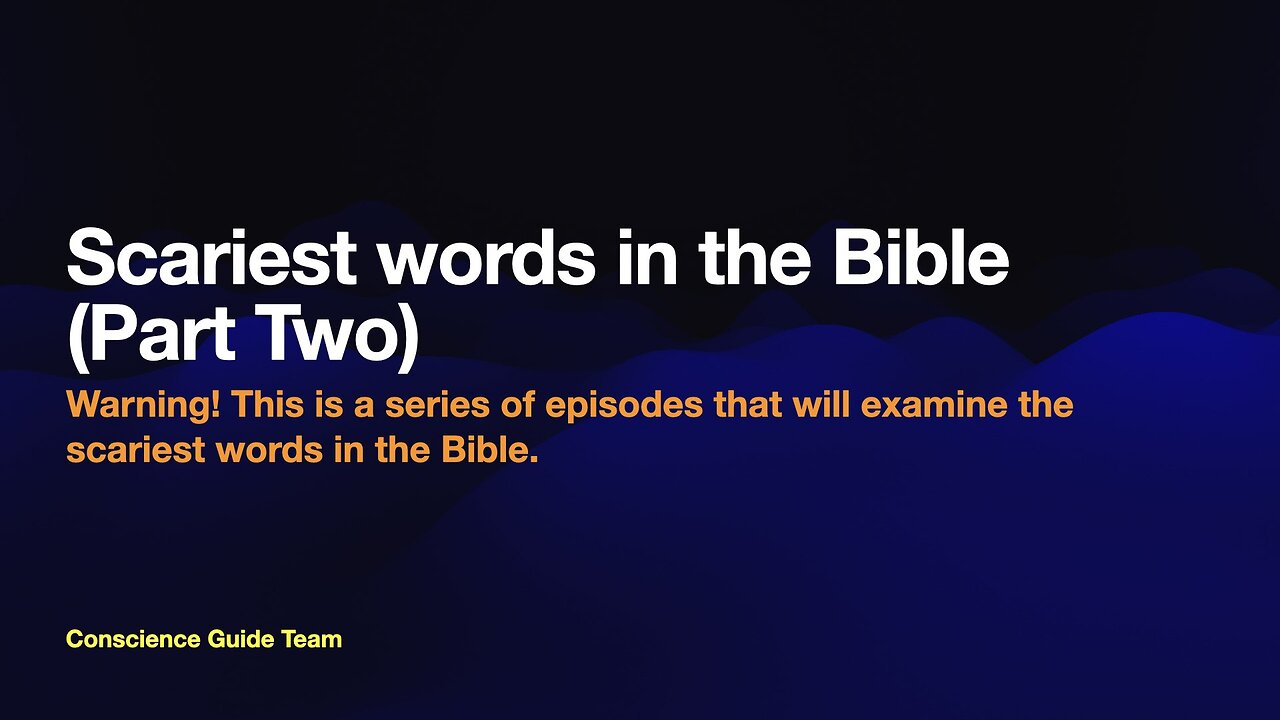 Scariest words in the Bible (Part Two)

Warning! This is a series of episodes that will examine the scariest words in the Bible.

Conscience Guide Team